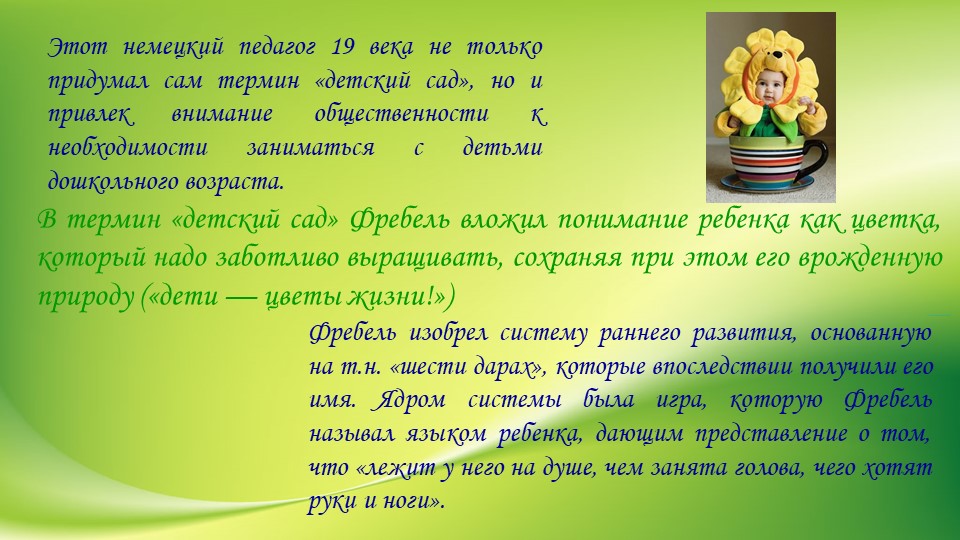 Этот немецкий педагог 19 века не только придумал сам термин «детский сад», но и привлек внимание общественности к необходимости заниматься с детьми дошкольного возраста.

В термин «детский сад» Фребель вложил понимание ребенка как цветка, который надо заботливо выращивать, сохраняя при этом его врожденную природу («дети — цветы жизни!»)

Фребель изобрел систему раннего развития, основанную на т.н. «шести дарах», которые впоследствии получили его имя. Ядром системы была игра, которую Фребель называл языком ребенка, дающим представление о том, что «лежит у него на душе, чем занята голова, чего хотят руки и ноги».